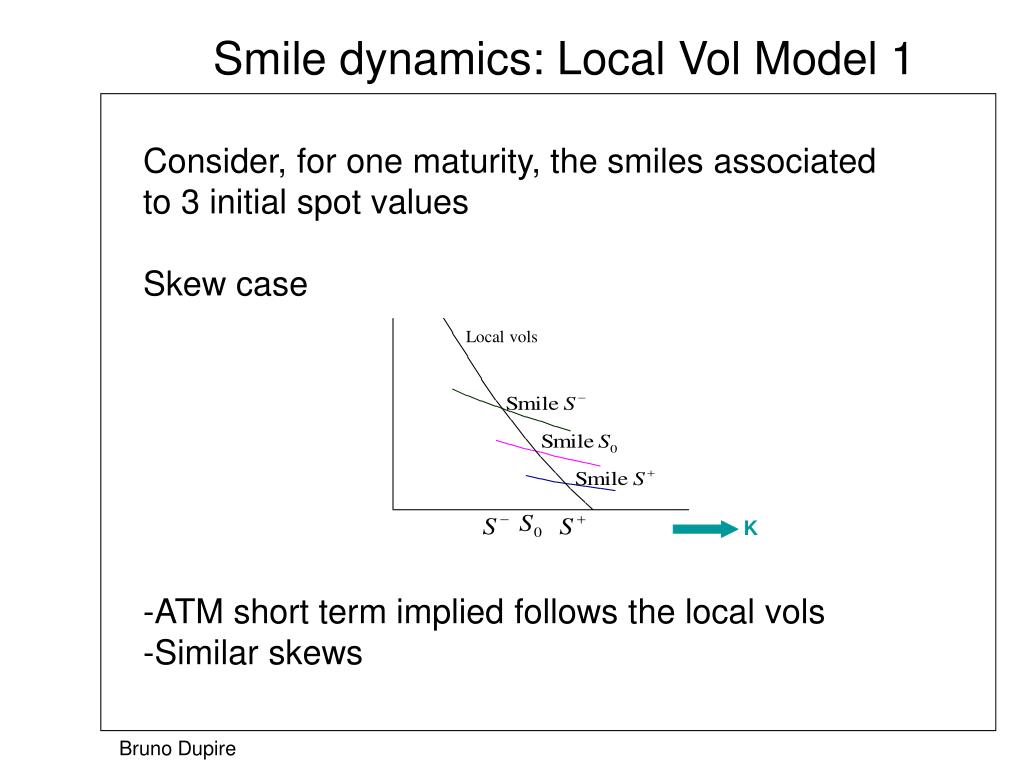 Smile dynamics: Local Vol Model 1

Consider, for one maturity, the smiles associated to 3 initial spot values

Skew case

Local vols

Smile $S^-$

Smile $S_0$

Smile $S^+$

$S^-$ $S_0$ $S^+$

K

-ATM short term implied follows the local vols
-Similar skews

Bruno Dupire